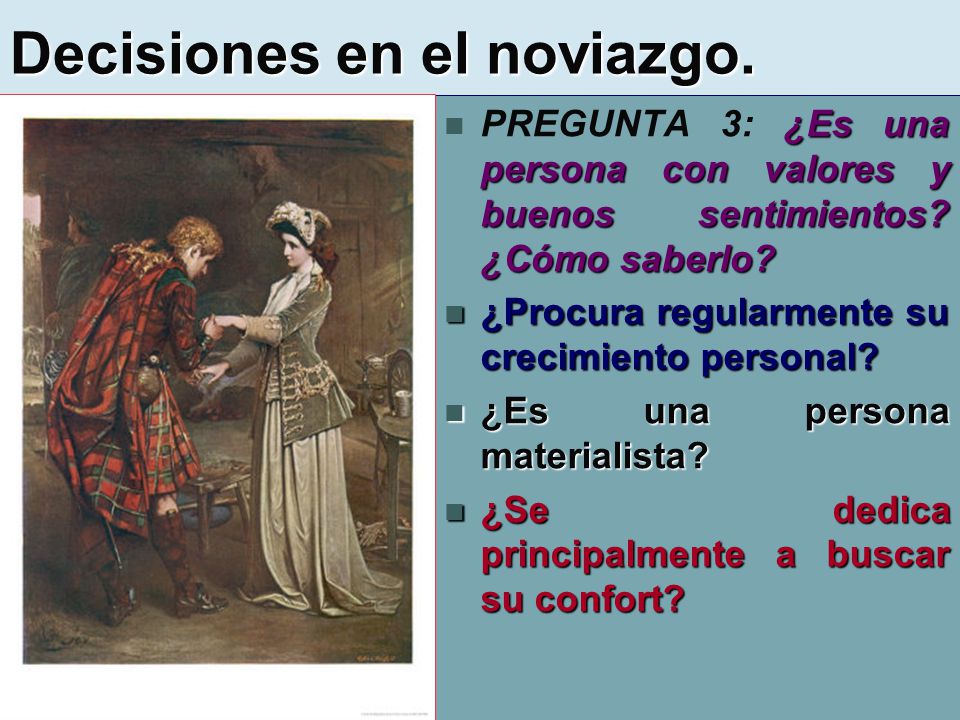 Decisiones en el noviazgo.

PREGUNTA 3: ¿Es una persona con valores y buenos sentimientos? ¿Cómo saberlo?

¿Procura regularmente su crecimiento personal?

¿Es una persona materialista?

¿Se dedica principalmente a buscar su confort?